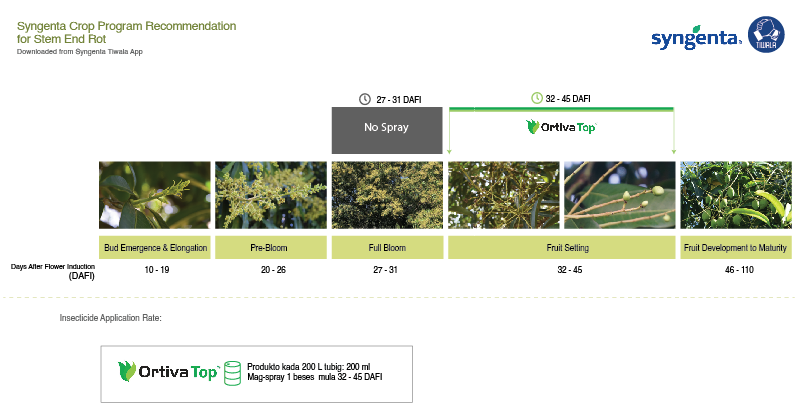 Syngenta Crop Program Recommendation for Stem End Rot
Downloaded from Syngenta Tiwala App

syngenta

TIWALA

27 - 31 DAFI

No Spray

32 - 45 DAFI

Ortiva Top

Bud Emergence & Elongation

Pre-Bloom

Full Bloom

Fruit Setting

Fruit Development to Maturity

Days After Flower Induction (DAFI)

10 - 19

20 - 26

27 - 31

32 - 45

46 - 110

Insecticide Application Rate:

Ortiva Top

Produkto kada 200 L tubig: 200 ml
Mag-spray 1 beses mula 32 - 45 DAFI